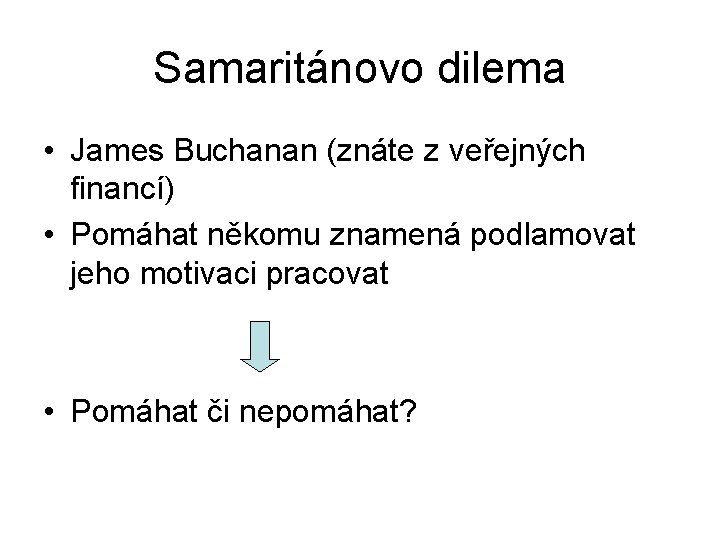 Samaritánovo dilema

• James Buchanan (znáte z veřejných financí)
• Pomáhat někomu znamená podlamovat jeho motivaci pracovat

• Pomáhat či nepomáhat?